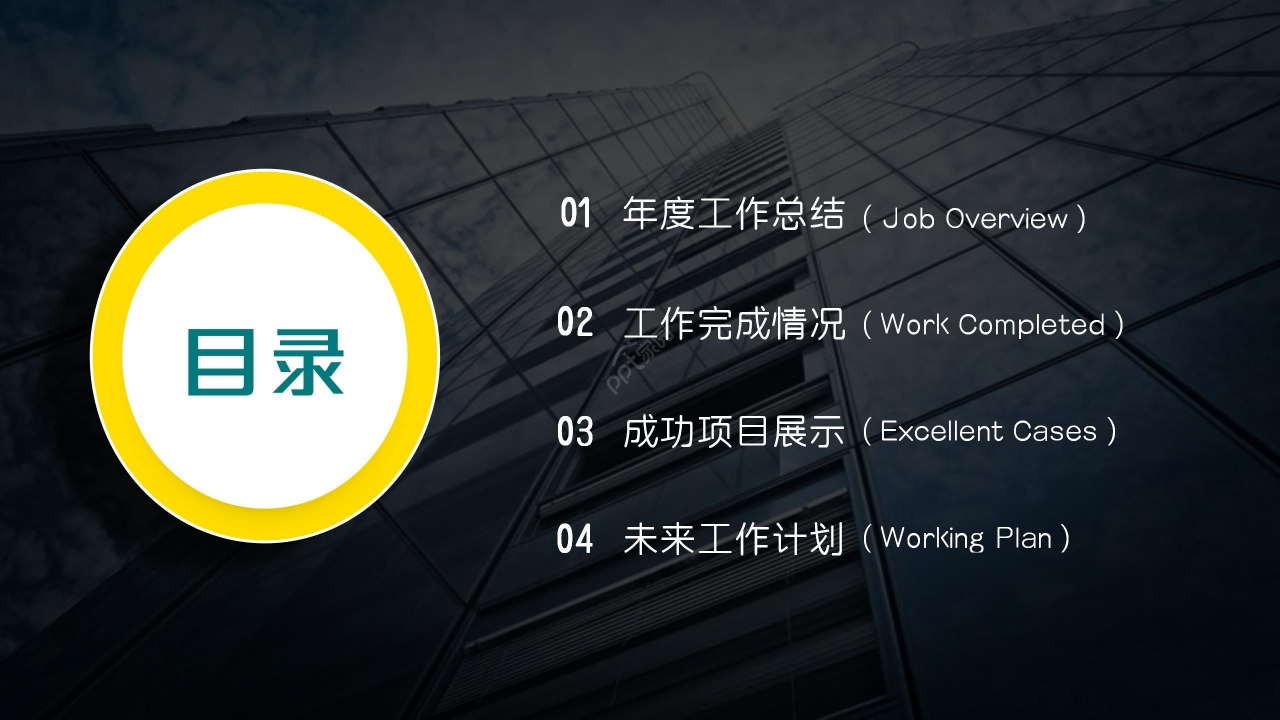 目录

01 年度工作总结（Job Overview）

02 工作完成情况（Work Completed）

03 成功项目展示（Excellent Cases）

04 未来工作计划（Working Plan）